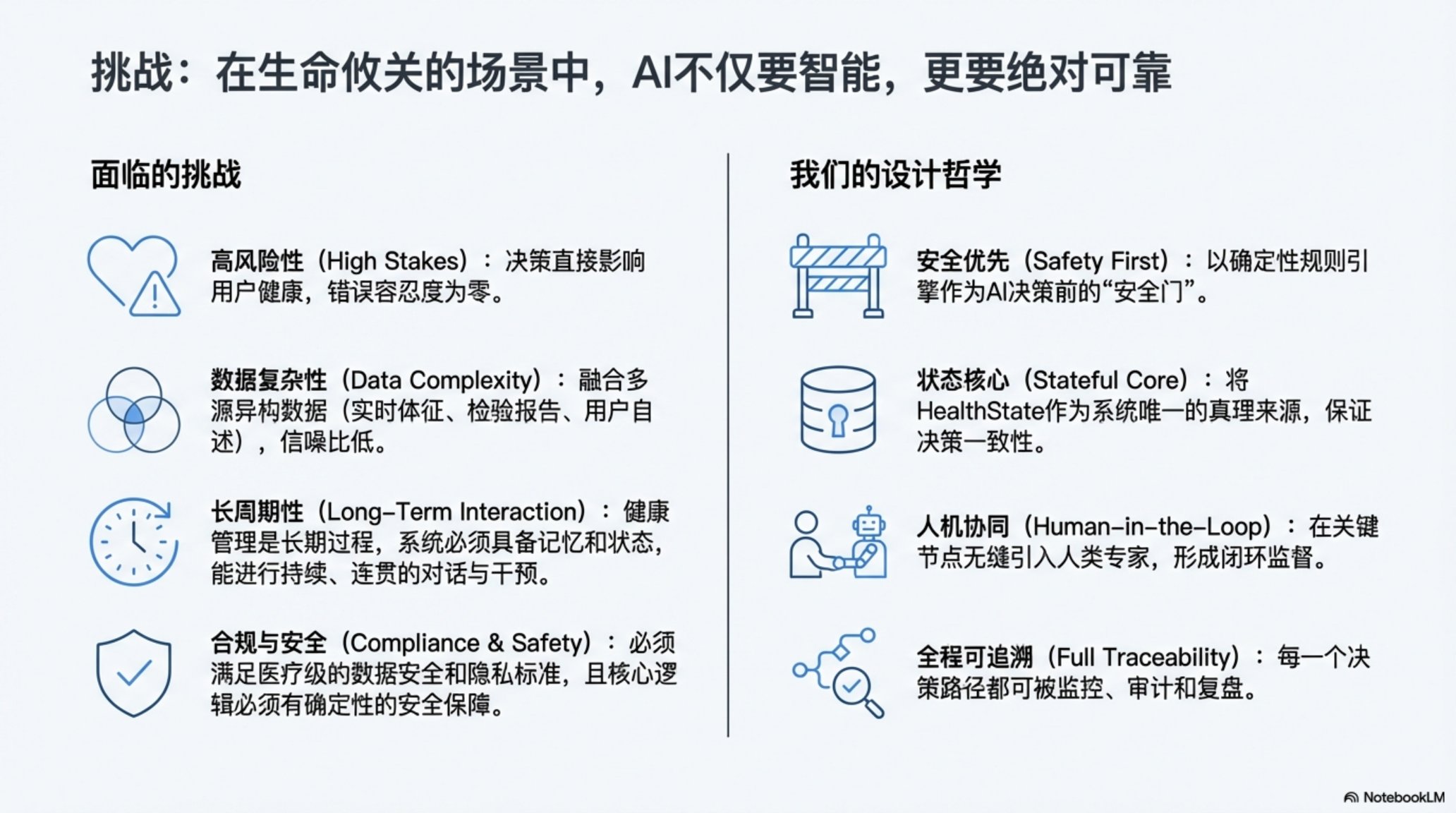 挑战：在生命攸关的场景中，AI不仅要智能，更要绝对可靠

面临的挑战

高风险性（High Stakes）：决策直接影响用户健康，错误容忍度为零。

数据复杂性（Data Complexity）：融合多源异构数据（实时体征、检验报告、用户自述），信噪比低。

长周期性（Long-Term Interaction）：健康管理是长期过程，系统必须具备记忆和状态，能进行持续、连贯的对话与干预。

合规与安全（Compliance & Safety）：必须满足医疗级的数据安全和隐私标准，且核心逻辑必须有确定性的安全保障。

我们的设计哲学

安全优先（Safety First）：以确定性规则引擎作为AI决策前的“安全门”。

状态核心（Stateful Core）：将HealthState作为系统唯一的真理来源，保证决策一致性。

人机协同（Human-in-the-Loop）：在关键节点无缝引入人类专家，形成闭环监督。

全程可追溯（Full Traceability）：每一个决策路径都可被监控、审计和复盘。

NotebookLM